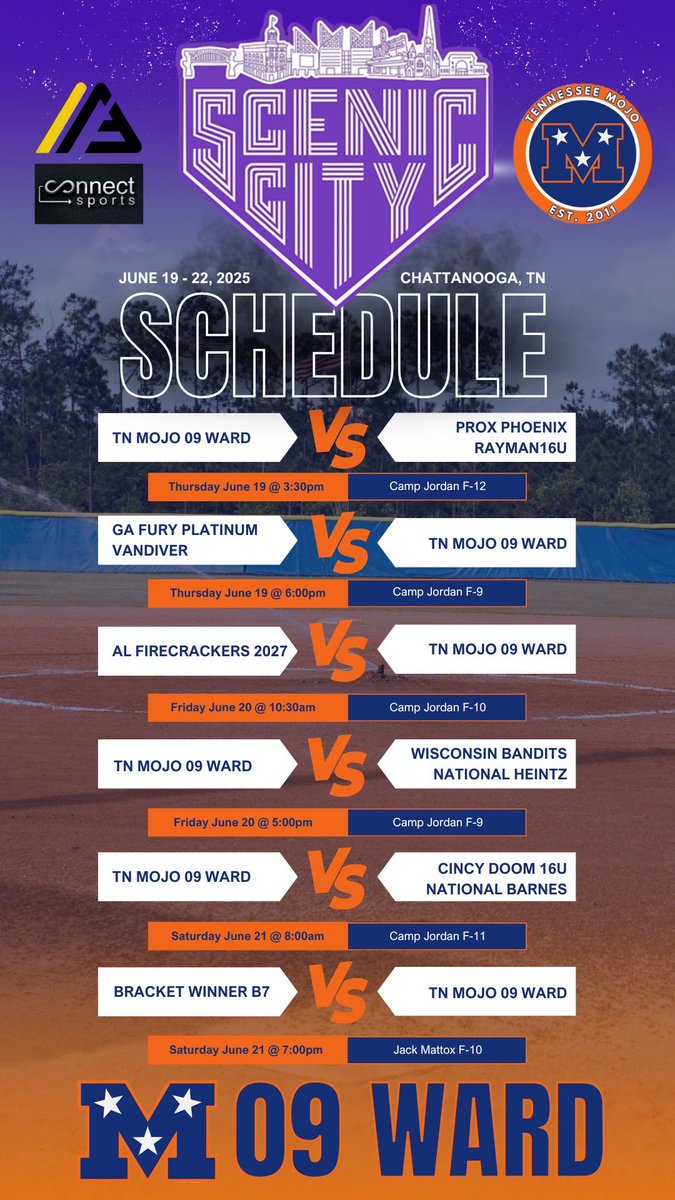 connect sports

SCENIC CITY

TENNESSEE MOJO
M
EST. 2011

JUNE 19 - 22, 2025
CHATTANOOGA, TN

SCHEDULE

TN MOJO 09 WARD
VS
PROX PHOENIX RAYMAN16U

Thursday June 19 @ 3:30pm
Camp Jordan F-12

GA FURY PLATINUM VANDIVER
VS
TN MOJO 09 WARD

Thursday June 19 @ 6:00pm
Camp Jordan F-9

AL FIRECRACKERS 2027
VS
TN MOJO 09 WARD

Friday June 20 @ 10:30am
Camp Jordan F-10

TN MOJO 09 WARD
VS
WISCONSIN BANDITS NATIONAL HEINTZ

Friday June 20 @ 5:00pm
Camp Jordan F-9

TN MOJO 09 WARD
VS
CINCY DOOM 16U NATIONAL BARNES

Saturday June 21 @ 8:00am
Camp Jordan F-11

BRACKET WINNER B7
VS
TN MOJO 09 WARD

Saturday June 21 @ 7:00pm
Jack Mattox F-10

M 09 WARD